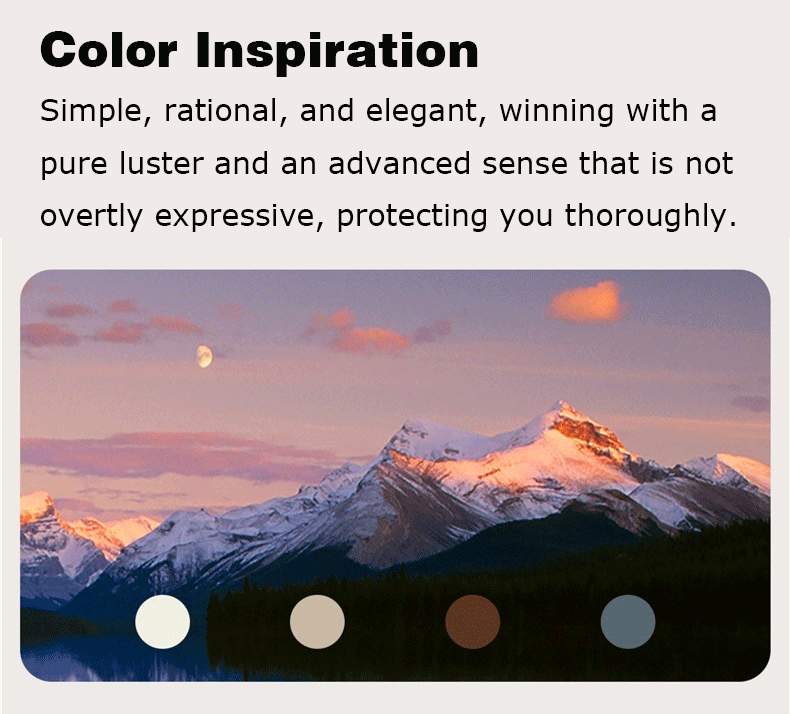 Color Inspiration

Simple, rational, and elegant, winning with a pure luster and an advanced sense that is not overtly expressive, protecting you thoroughly.